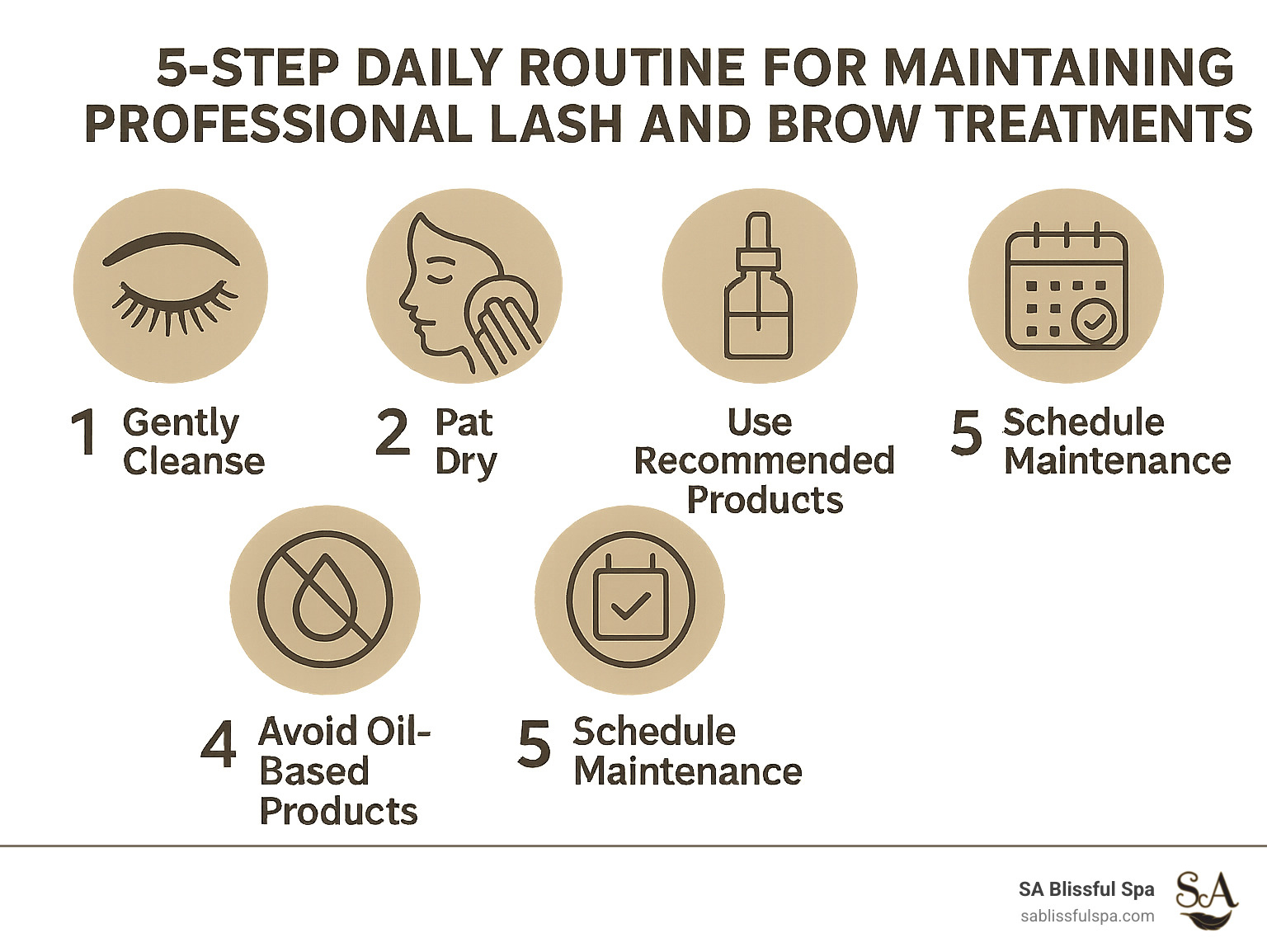 5-STEP DAILY ROUTINE FOR MAINTAINING PROFESSIONAL LASH AND BROW TREATMENTS

1 Gently Cleanse

2 Pat Dry

Use Recommended Products

5 Schedule Maintenance

4 Avoid Oil-Based Products

5 Schedule Maintenance

SA Blissful Spa
sablissfulspa.com

SA